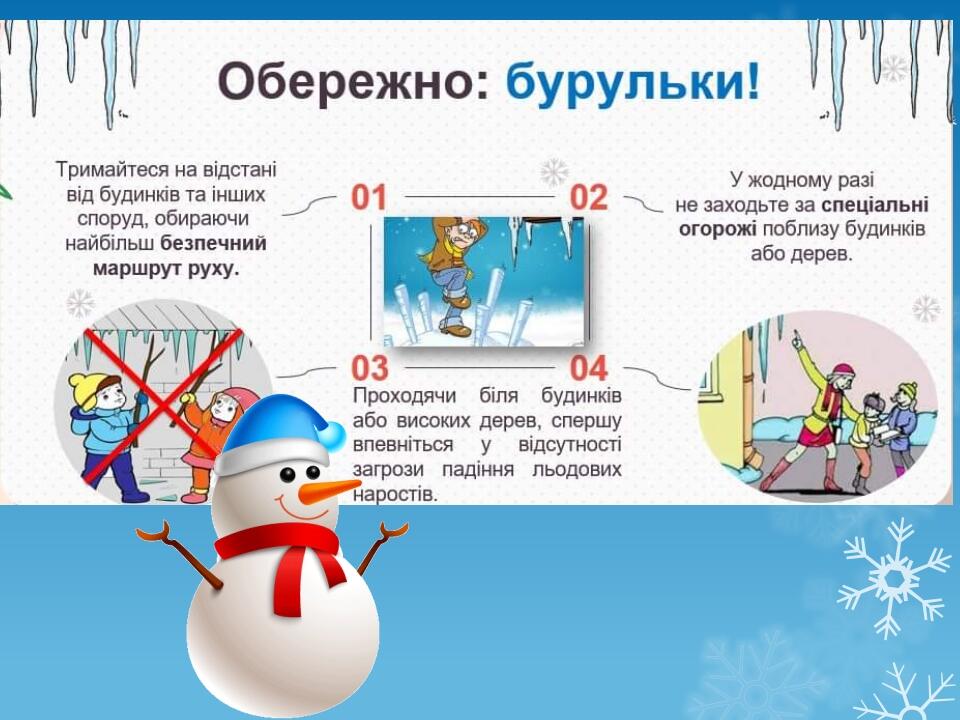 Обережно: бурульки!

Тримайтеся на відстані від будинків та інших споруд, обираючи найбільш безпечний маршрут руху.

01

02

У жодному разі не заходьте за спеціальні огорожі поблизу будинків або дерев.

03

04

Проходячи біля будинків або високих дерев, спершу впевніться у відсутності загрози падіння льодових наростів.